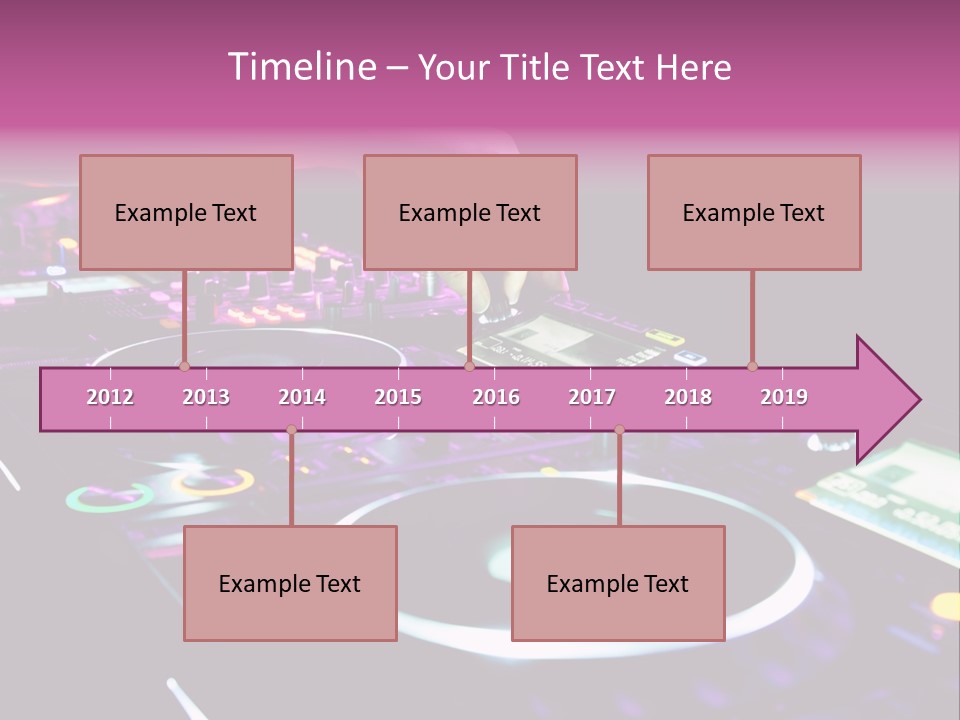 Timeline – Your Title Text Here

Example Text

Example Text

Example Text

2012 2013 2014 2015 2016 2017 2018 2019

Example Text

Example Text